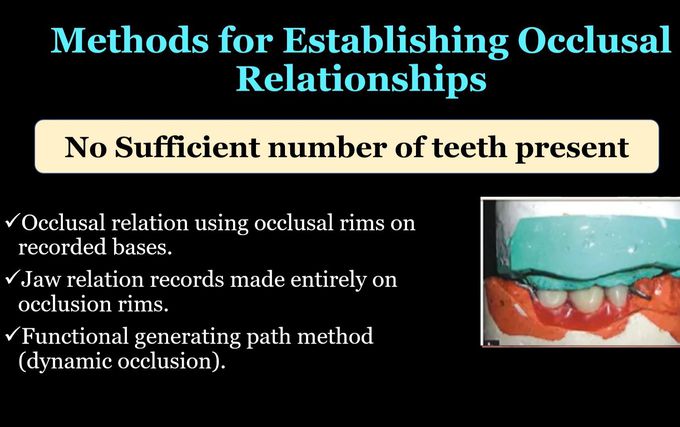 Methods for Establishing Occlusal Relationships

No Sufficient number of teeth present

✓Occlusal relation using occlusal rims on recorded bases.

✓Jaw relation records made entirely on occlusion rims.

✓Functional generating path method (dynamic occlusion).